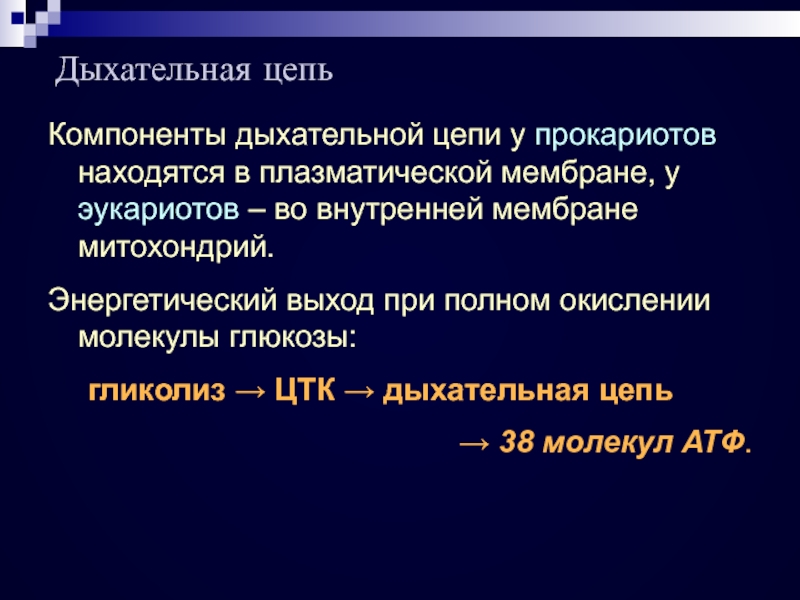 Дыхательная цепь

Компоненты дыхательной цепи у прокариотов находятся в плазматической мембране, у эукариотов – во внутренней мембране митохондрий.

Энергетический выход при полном окислении молекулы глюкозы:

гликолиз → ЦТК → дыхательная цепь

→ 38 молекул АТФ.